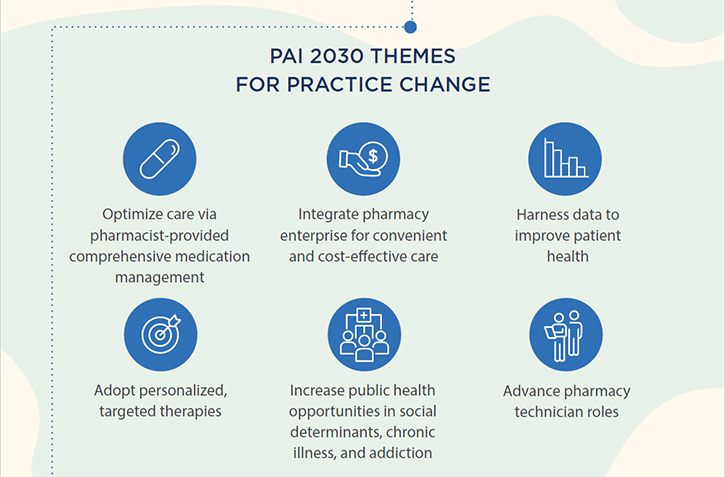 PAI 2030 THEMES
FOR PRACTICE CHANGE

Optimize care via pharmacist-provided comprehensive medication management

Integrate pharmacy enterprise for convenient and cost-effective care

Harness data to improve patient health

Adopt personalized, targeted therapies

Increase public health opportunities in social determinants, chronic illness, and addiction

Advance pharmacy technician roles